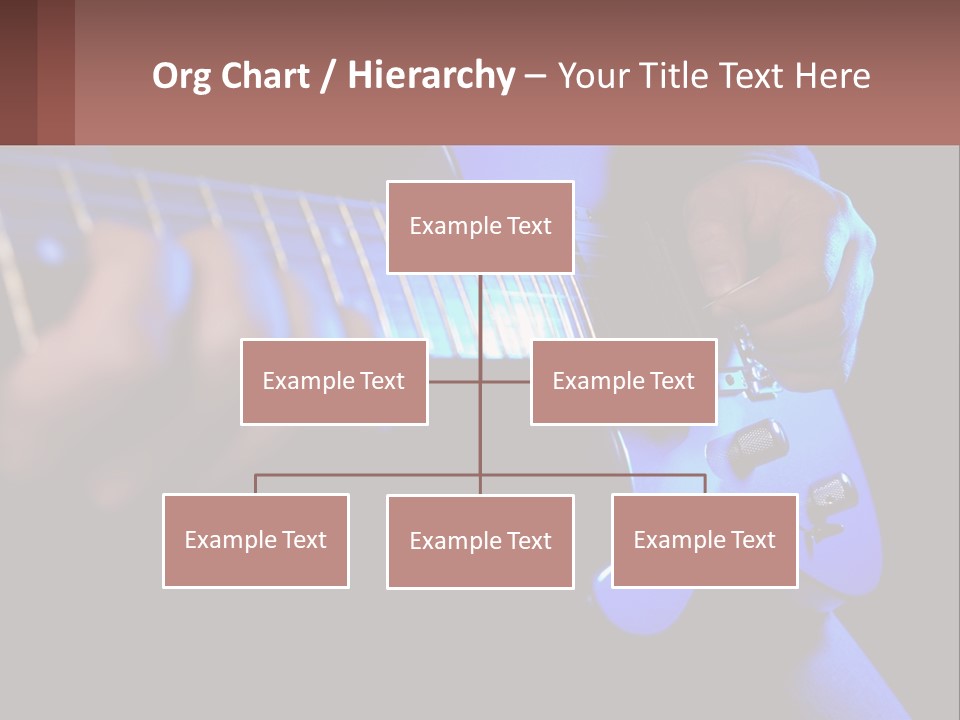 Org Chart / Hierarchy – Your Title Text Here

Example Text

Example Text

Example Text

Example Text

Example Text

Example Text